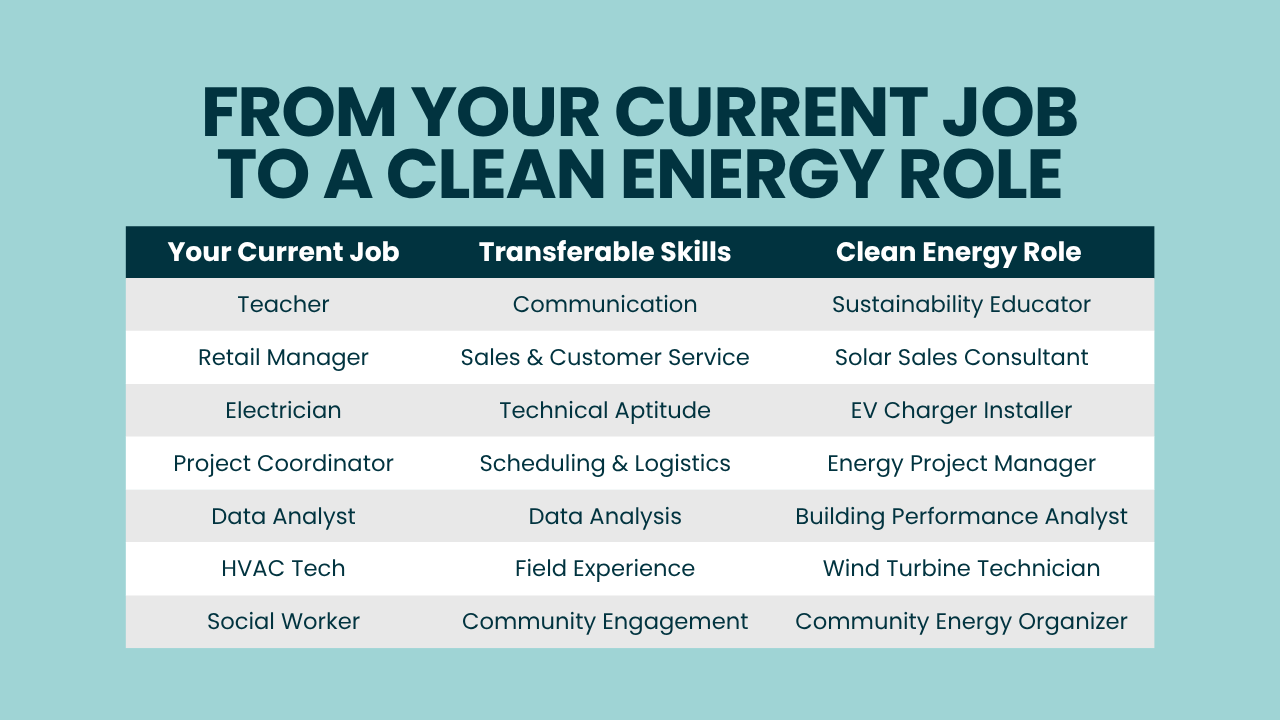 FROM YOUR CURRENT JOB TO A CLEAN ENERGY ROLE

| Your Current Job | Transferable Skills | Clean Energy Role |
|---|---|---|
| Teacher | Communication | Sustainability Educator |
| Retail Manager | Sales & Customer Service | Solar Sales Consultant |
| Electrician | Technical Aptitude | EV Charger Installer |
| Project Coordinator | Scheduling & Logistics | Energy Project Manager |
| Data Analyst | Data Analysis | Building Performance Analyst |
| HVAC Tech | Field Experience | Wind Turbine Technician |
| Social Worker | Community Engagement | Community Energy Organizer |